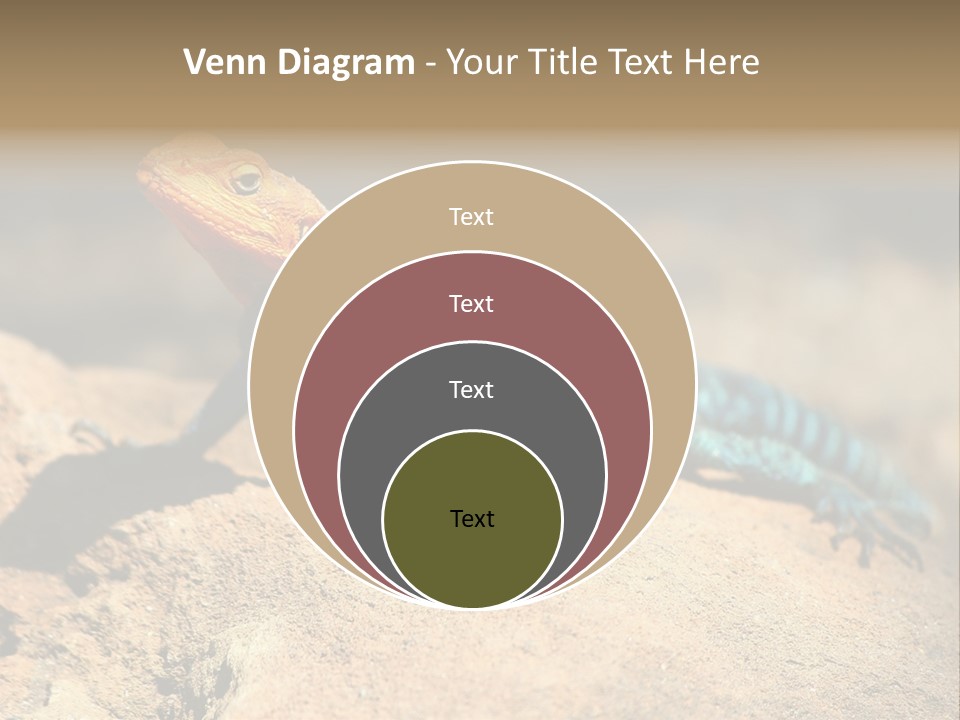 Venn Diagram - Your Title Text Here

Text

Text

Text

Text